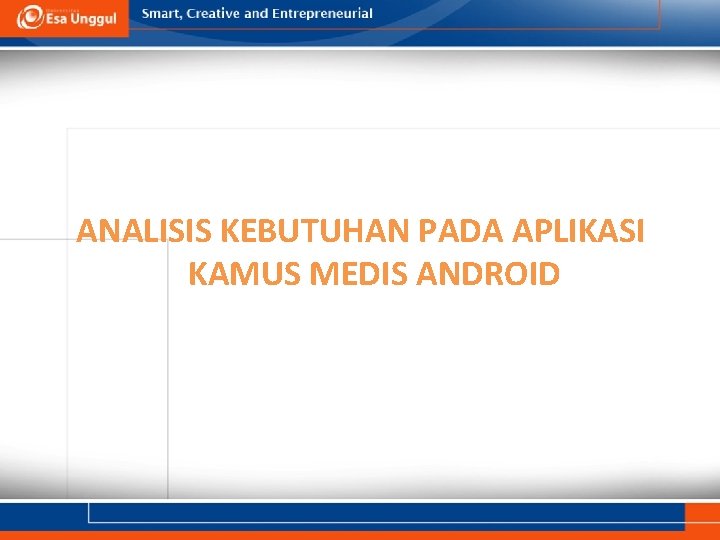 Esa Unggul

Smart, Creative and Entrepreneurial

ANALISIS KEBUTUHAN PADA APLIKASI KAMUS MEDIS ANDROID